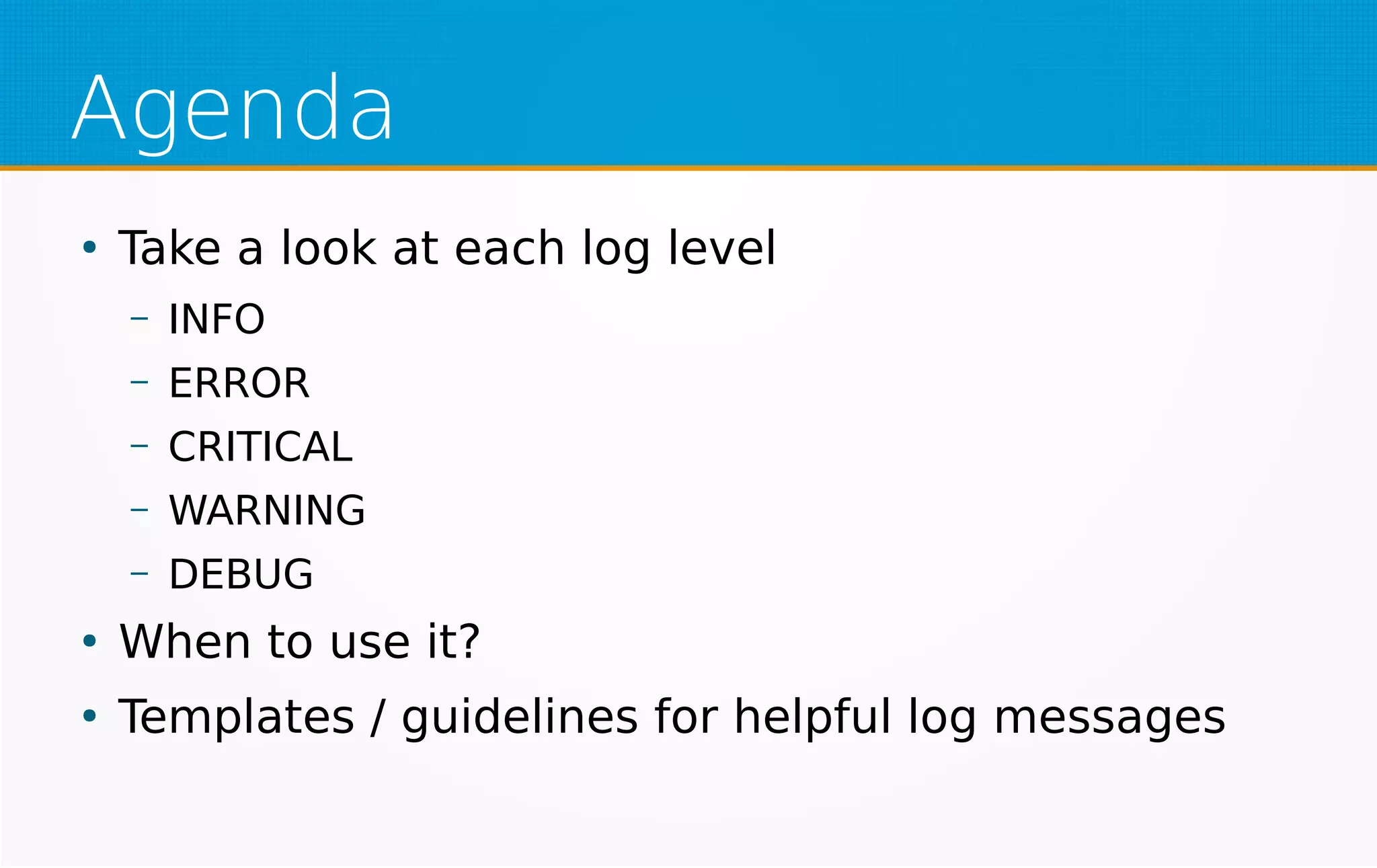 Agenda

• Take a look at each log level
  – INFO
  – ERROR
  – CRITICAL
  – WARNING
  – DEBUG
• When to use it?
• Templates / guidelines for helpful log messages